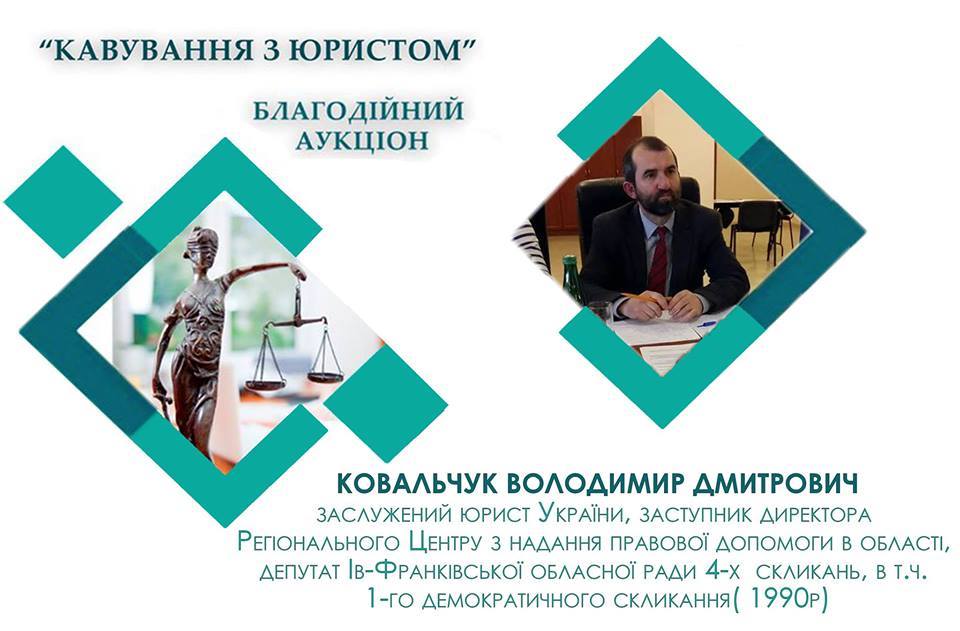 "КАВУВАННЯ З ЮРИСТОМ"

БЛАГОДІЙНИЙ АУКЦІОН

КОВАЛЬЧУК ВОЛОДИМИР ДМИТРОВИЧ

ЗАСЛУЖЕНИЙ ЮРИСТ УКРАЇНИ, ЗАСТУПНИК ДИРЕКТОРА РЕГІОНАЛЬНОГО ЦЕНТРУ З НАДАННЯ ПРАВОВОЇ ДОПОМОГИ В ОБЛАСТІ, ДЕПУТАТ ІВ-ФРАНКІВСЬКОЇ ОБЛАСНОЇ РАДИ 4-Х СКЛИКАНЬ, В Т.Ч. 1-ГО ДЕМОКРАТИЧНОГО СКЛИКАННЯ( 1990Р)